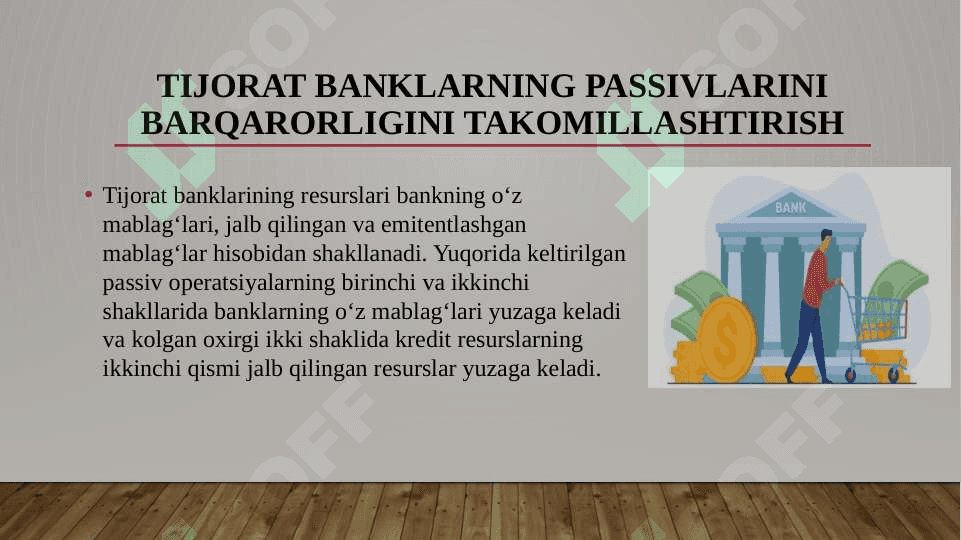 TIJORAT BANKLARNING PASSIVLARINI BARQARORLIGINI TAKOMILLASHTIRISH

• Tijorat banklarining resurslari bankning o‘z mablag‘lari, jalb qilingan va emitentlashgan mablag‘lar hisobidan shakllanadi. Yuqorida keltirilgan passiv operatsiyalarning birinchi va ikkinchi shakllarida banklarning o‘z mablag‘lari yuzaga keladi va kolgan oxirgi ikki shaklida kredit resurslarning ikkinchi qismi jalb qilingan resurslar yuzaga keladi.

BANK